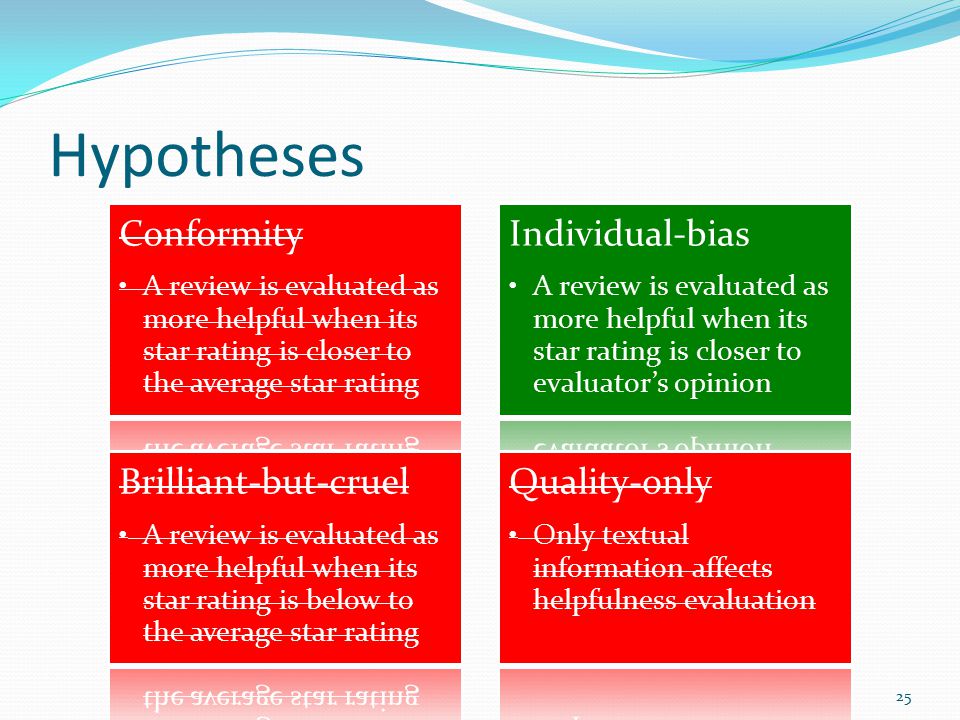 Hypotheses

Conformity

• A review is evaluated as more helpful when its star rating is closer to the average star rating

Individual-bias

• A review is evaluated as more helpful when its star rating is closer to evaluator's opinion

Brilliant-but-cruel

• A review is evaluated as more helpful when its star rating is below to the average star rating

Quality-only

• Only textual information affects helpfulness evaluation

25